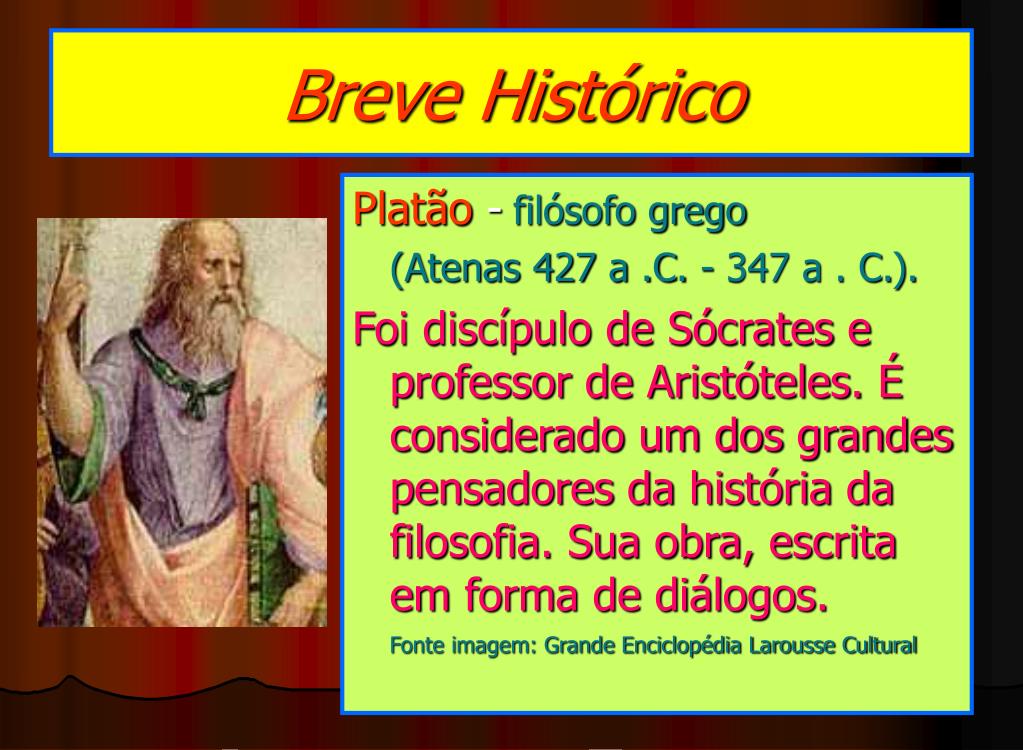 Breve Histórico

Platão - filósofo grego
(Atenas 427 a .C. - 347 a . C.).

Foi discípulo de Sócrates e professor de Aristóteles. É considerado um dos grandes pensadores da história da filosofia. Sua obra, escrita em forma de diálogos.

Fonte imagem: Grande Enciclopédia Larousse Cultural